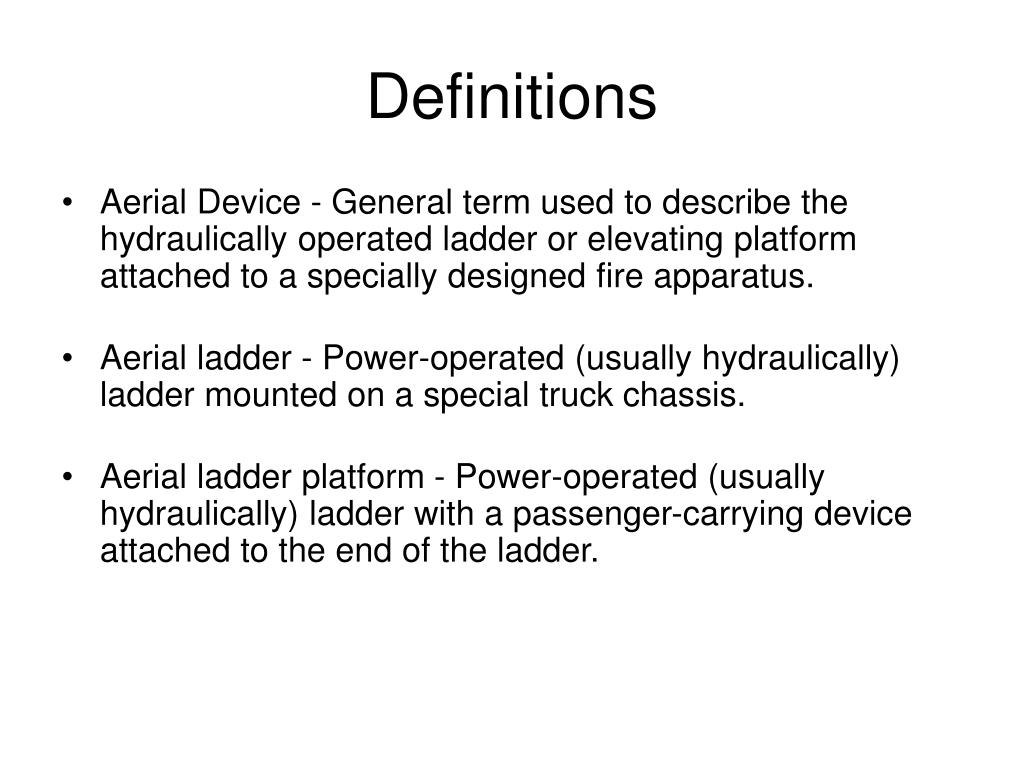 Definitions

• Aerial Device - General term used to describe the hydraulically operated ladder or elevating platform attached to a specially designed fire apparatus.

• Aerial ladder - Power-operated (usually hydraulically) ladder mounted on a special truck chassis.

• Aerial ladder platform - Power-operated (usually hydraulically) ladder with a passenger-carrying device attached to the end of the ladder.